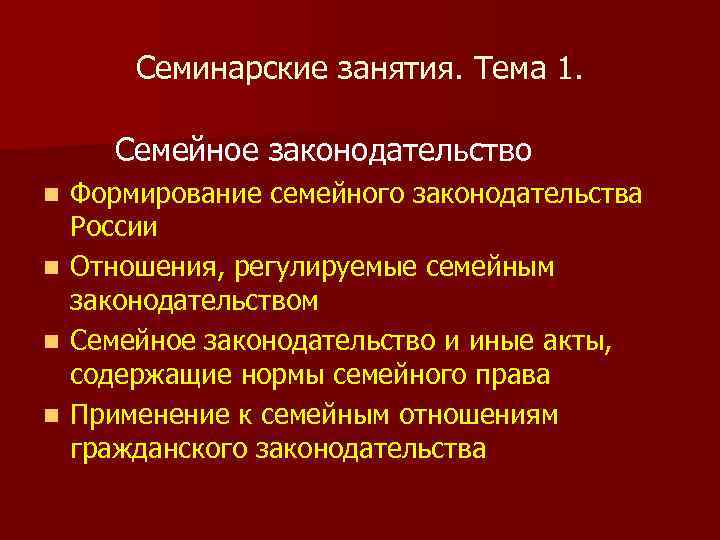 Семинарские занятия. Тема 1.

Семейное законодательство

- Формирование семейного законодательства России
- Отношения, регулируемые семейным законодательством
- Семейное законодательство и иные акты, содержащие нормы семейного права
- Применение к семейным отношениям гражданского законодательства